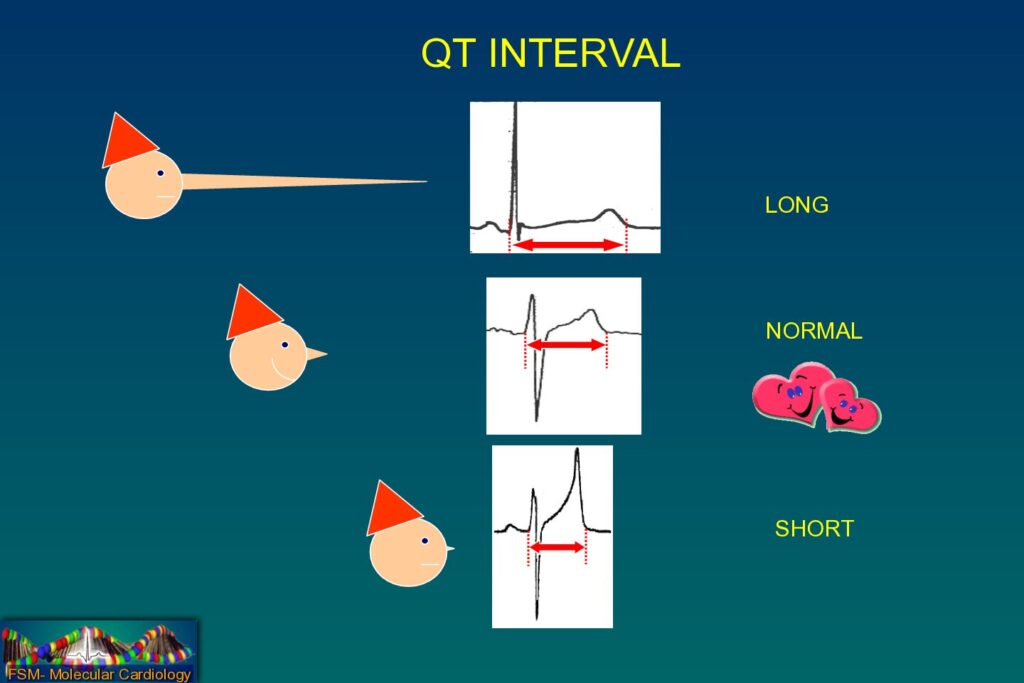 QT INTERVAL

LONG

NORMAL

SHORT

FSM- Molecular Cardiology